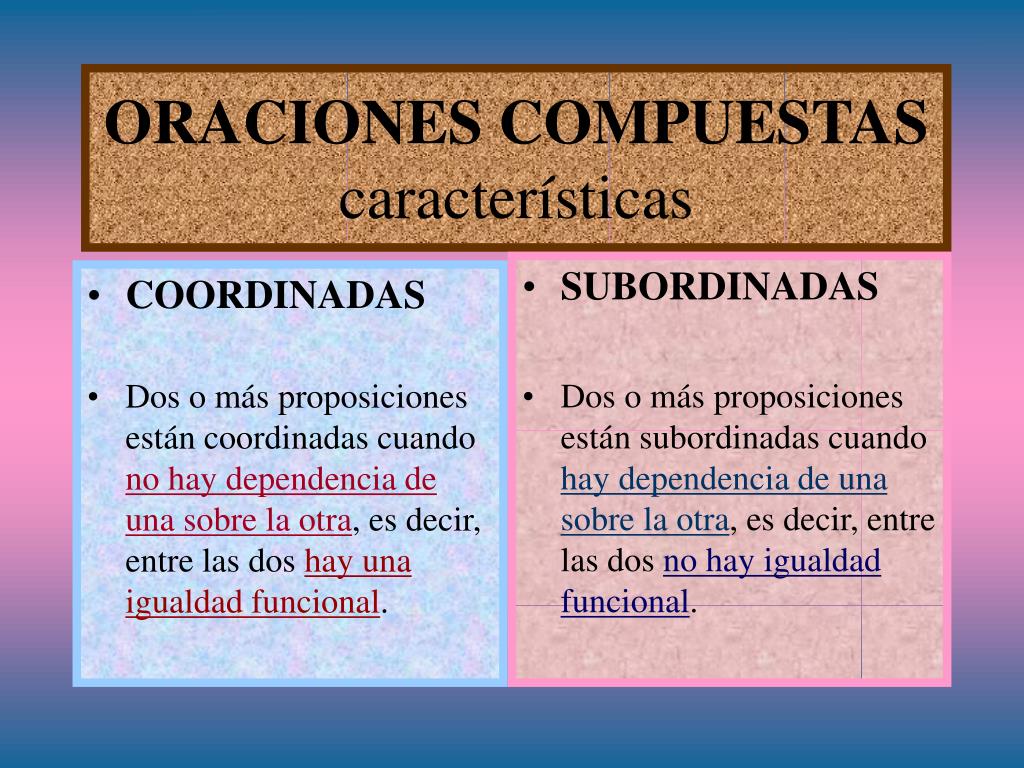 ORACIONES COMPUESTAS
características

• COORDINADAS

• Dos o más proposiciones están coordinadas cuando no hay dependencia de una sobre la otra, es decir, entre las dos hay una igualdad funcional.

• SUBORDINADAS

• Dos o más proposiciones están subordinadas cuando hay dependencia de una sobre la otra, es decir, entre las dos no hay igualdad funcional.